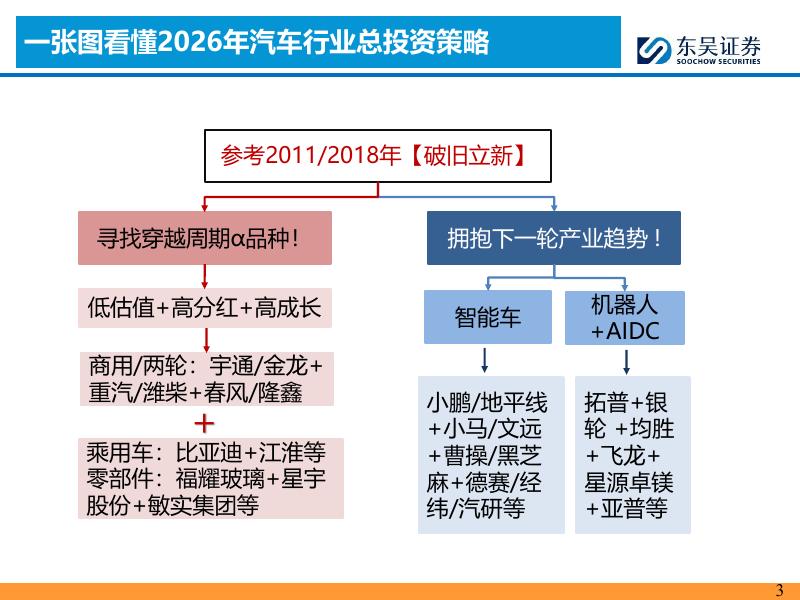 一张图看懂2026年汽车行业总投资策略

东吴证券
SOOCHOW SECURITIES

参考2011/2018年【破旧立新】

寻找穿越周期α品种！

低估值+高分红+高成长

商用/两轮：宇通/金龙+重汽/潍柴+春风/隆鑫

+

乘用车：比亚迪+江淮等
零部件：福耀玻璃+星宇股份+敏实集团等

拥抱下一轮产业趋势！

智能车

小鹏/地平线+小马/文远+曹操/黑芝麻+德赛/经纬/汽研等

机器人+AIDC

拓普+银轮 +均胜+飞龙+星源卓镁+亚普等

3